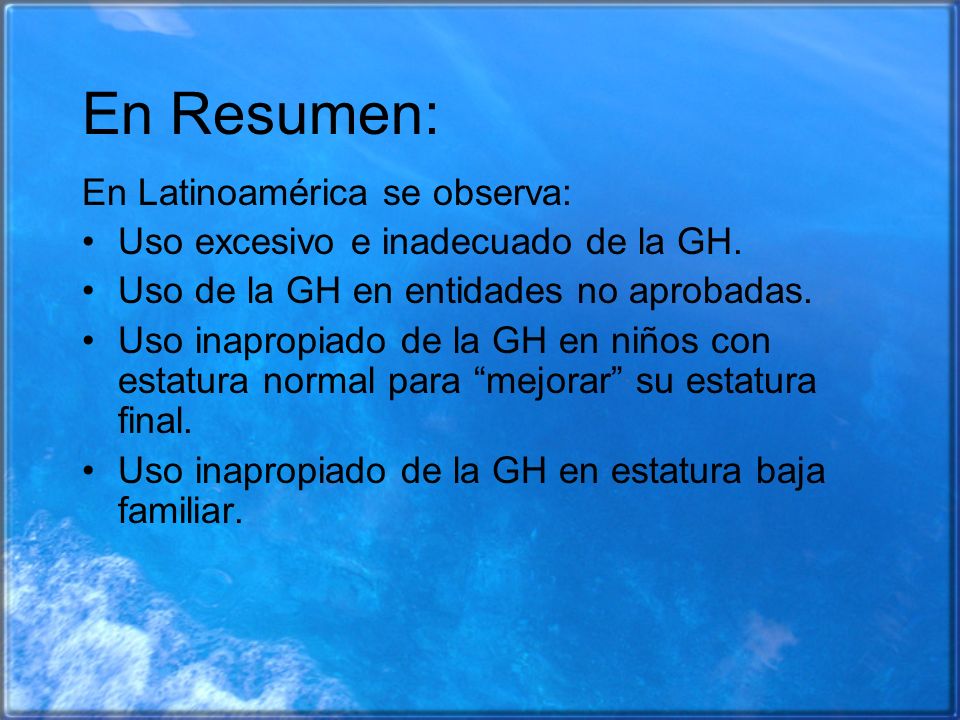 En Resumen:

En Latinoamérica se observa:

• Uso excesivo e inadecuado de la GH.
• Uso de la GH en entidades no aprobadas.
• Uso inapropiado de la GH en niños con estatura normal para “mejorar” su estatura final.
• Uso inapropiado de la GH en estatura baja familiar.